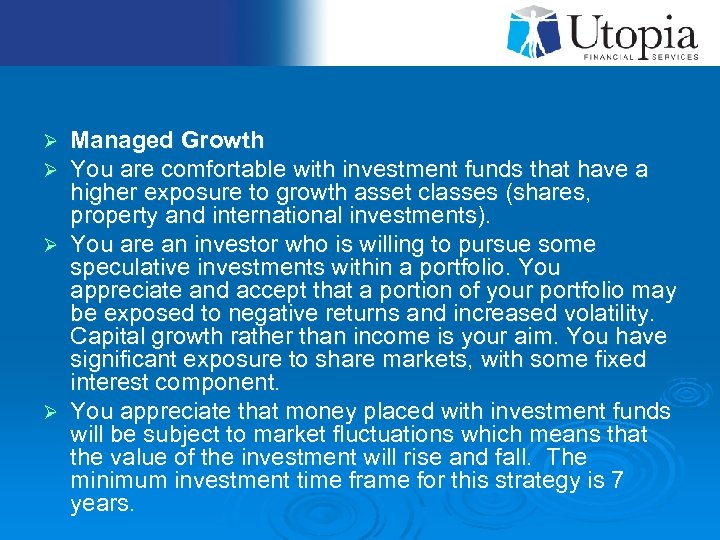 Utopia
FINANCIAL SERVICES

➢ Managed Growth
➢ You are comfortable with investment funds that have a higher exposure to growth asset classes (shares, property and international investments).
➢ You are an investor who is willing to pursue some speculative investments within a portfolio. You appreciate and accept that a portion of your portfolio may be exposed to negative returns and increased volatility. Capital growth rather than income is your aim. You have significant exposure to share markets, with some fixed interest component.
➢ You appreciate that money placed with investment funds will be subject to market fluctuations which means that the value of the investment will rise and fall. The minimum investment time frame for this strategy is 7 years.